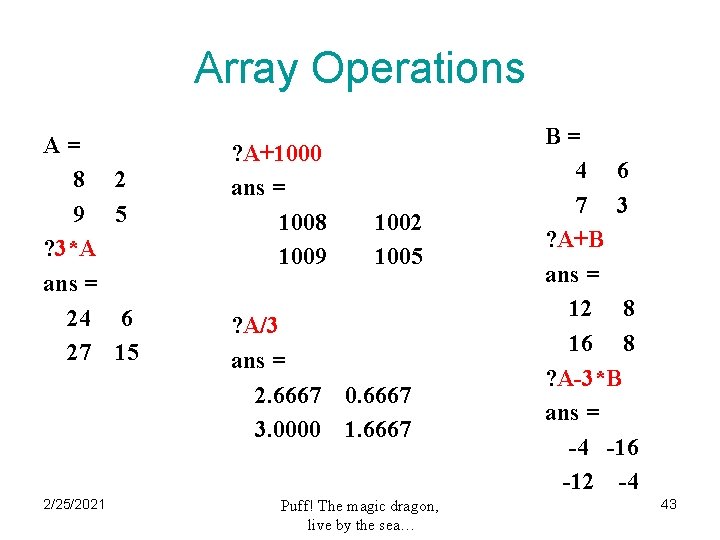 Array Operations

A =
8 2
9 5
?3*A
ans =
24 6
27 15

?A+1000
ans =
1008 1002
1009 1005

?A/3
ans =
2.6667 0.6667
3.0000 1.6667

B =
4 6
7 3
?A+B
ans =
12 8
16 8
?A-3*B
ans =
-4 -16
-12 -4

2/25/2021

Puff! The magic dragon, live by the sea…

43